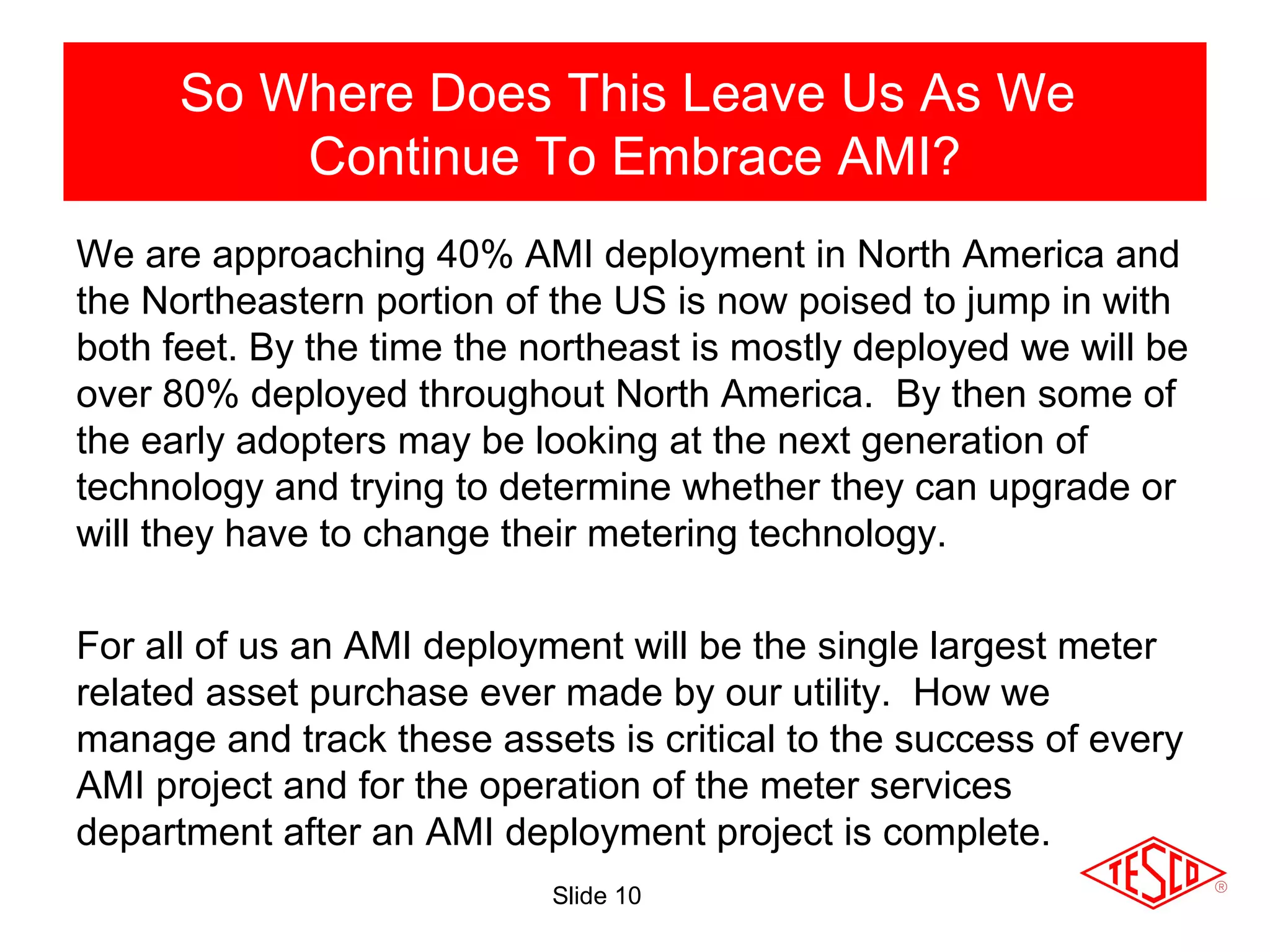 So Where Does This Leave Us As We Continue To Embrace AMI?

We are approaching 40% AMI deployment in North America and the Northeastern portion of the US is now poised to jump in with both feet. By the time the northeast is mostly deployed we will be over 80% deployed throughout North America.  By then some of the early adopters may be looking at the next generation of technology and trying to determine whether they can upgrade or will they have to change their metering technology.

For all of us an AMI deployment will be the single largest meter related asset purchase ever made by our utility.  How we manage and track these assets is critical to the success of every AMI project and for the operation of the meter services department after an AMI deployment project is complete.

Slide 10

TESCO ®